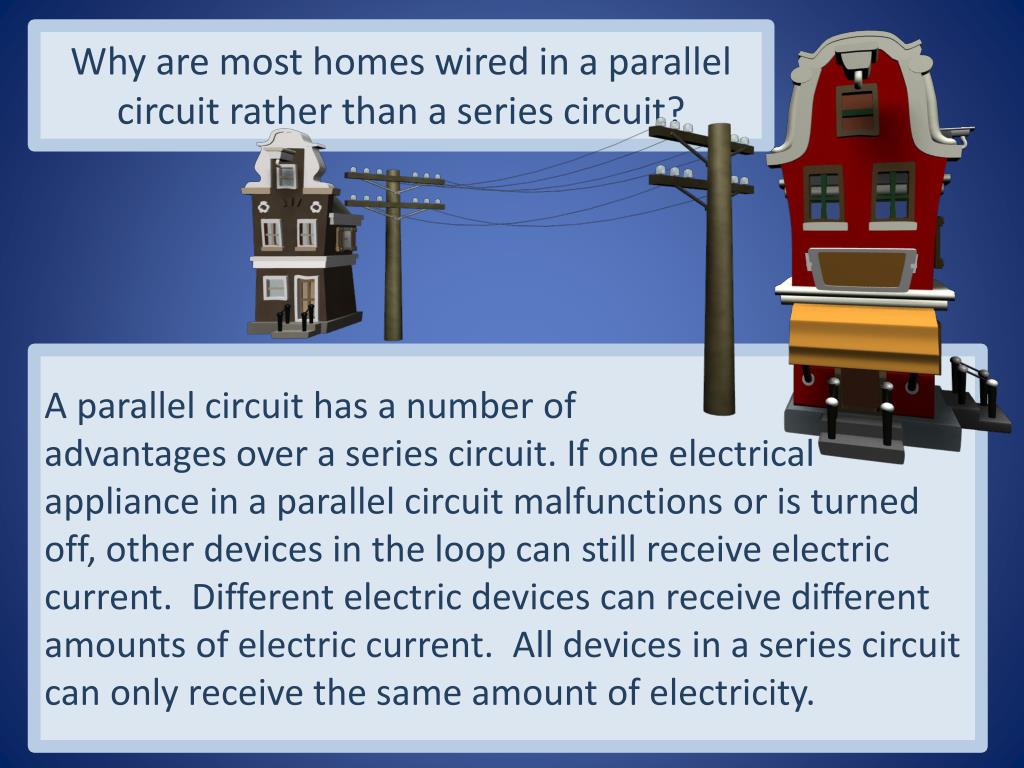 Why are most homes wired in a parallel circuit rather than a series circuit?

A parallel circuit has a number of advantages over a series circuit. If one electrical appliance in a parallel circuit malfunctions or is turned off, other devices in the loop can still receive electric current. Different electric devices can receive different amounts of electric current. All devices in a series circuit can only receive the same amount of electricity.